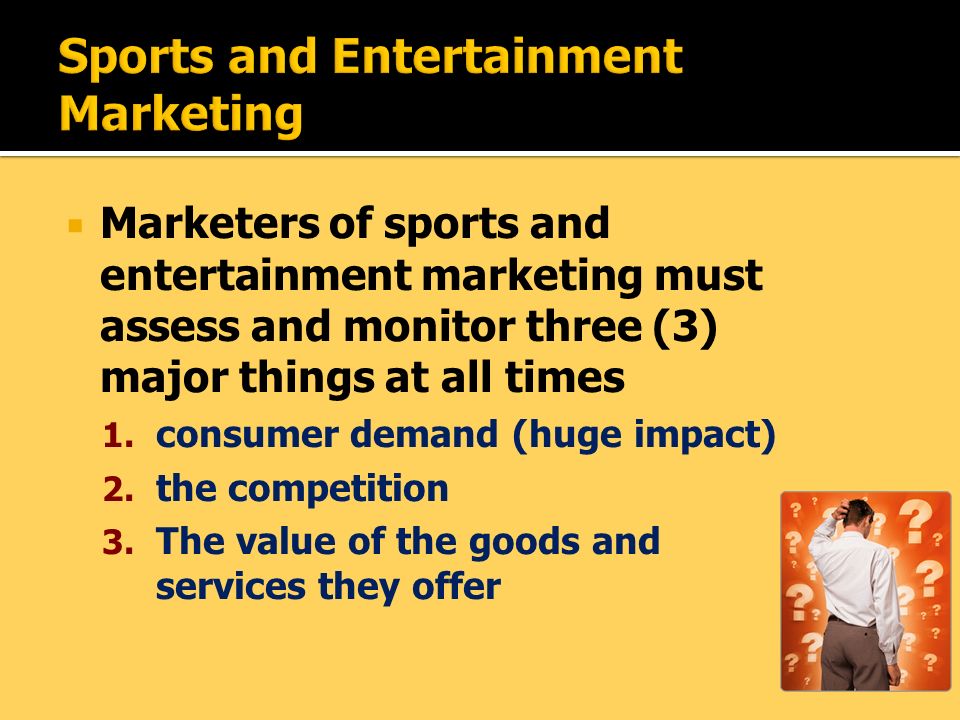 Sports and Entertainment Marketing

Marketers of sports and entertainment marketing must assess and monitor three (3) major things at all times

1. consumer demand (huge impact)
2. the competition
3. The value of the goods and services they offer